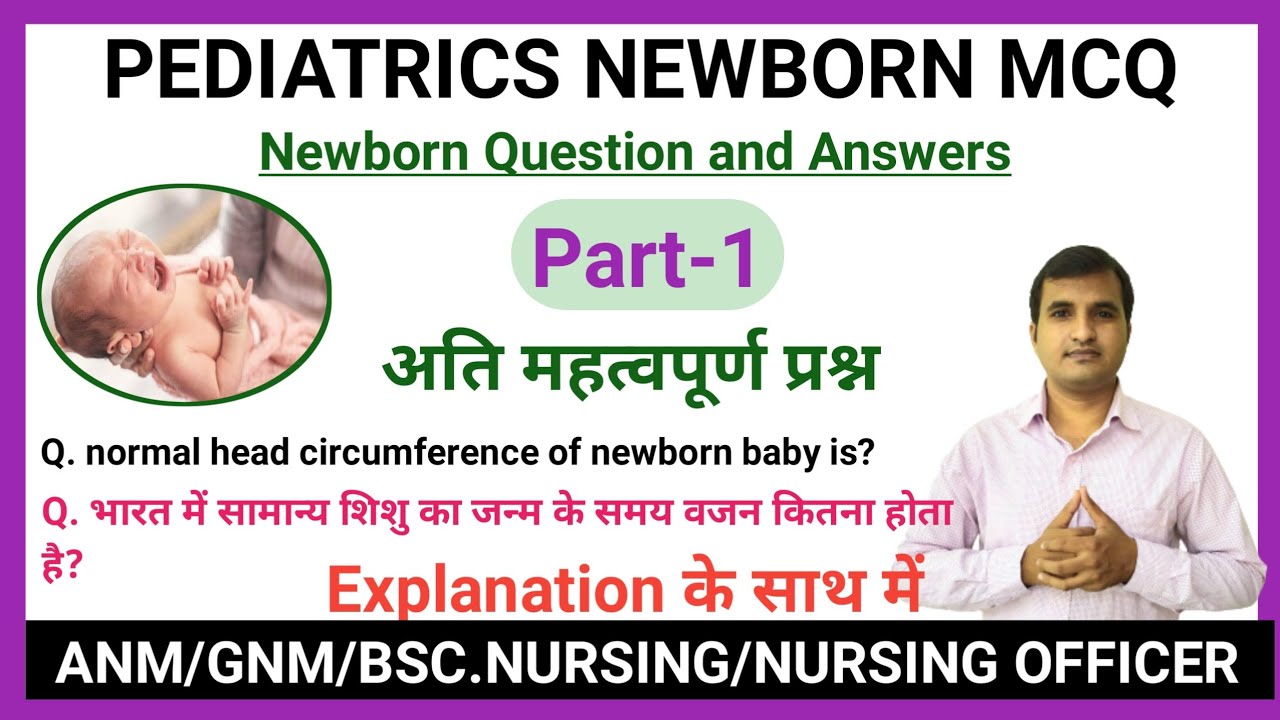 PEDIATRICS NEWBORN MCQ

Newborn Question and Answers

Part-1

अति महत्वपूर्ण प्रश्न

Q. normal head circumference of newborn baby is?

Q. भारत में सामान्य शिशु का जन्म के समय वजन कितना होता है?

Explanation के साथ में

ANM/GNM/BSC.NURSING/NURSING OFFICER